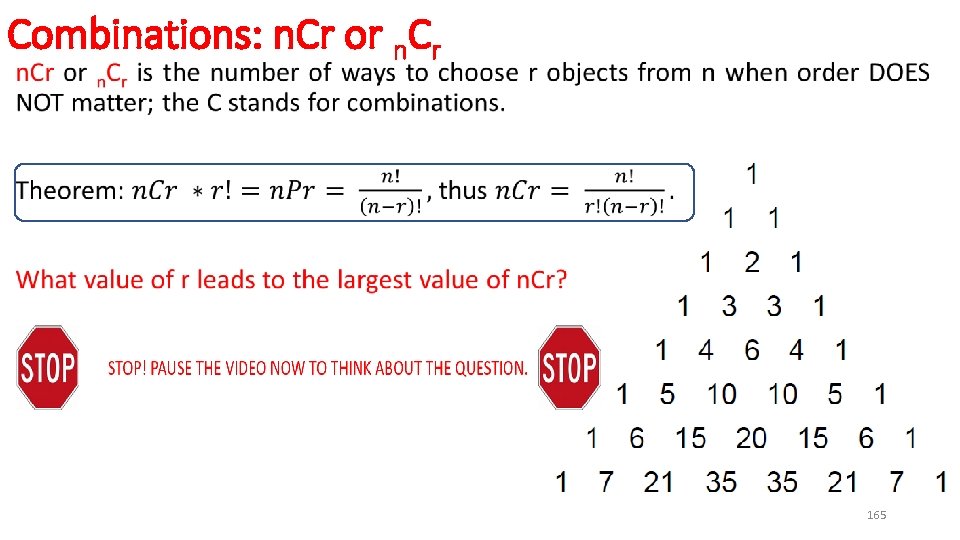 Combinations: nCr or $_nC_r$

nCr or $_nC_r$ is the number of ways to choose r objects from n when order DOES NOT matter; the C stands for combinations.

Theorem: $nCr * r! = nPr = \frac{n!}{(n-r)!}$, thus $nCr = \frac{n!}{r!(n-r)!}$.

What value of r leads to the largest value of nCr?

STOP

STOP! PAUSE THE VIDEO NOW TO THINK ABOUT THE QUESTION.

STOP

1
1 1
1 2 1
1 3 3 1
1 4 6 4 1
1 5 10 10 5 1
1 6 15 20 15 6 1
1 7 21 35 35 21 7 1

165